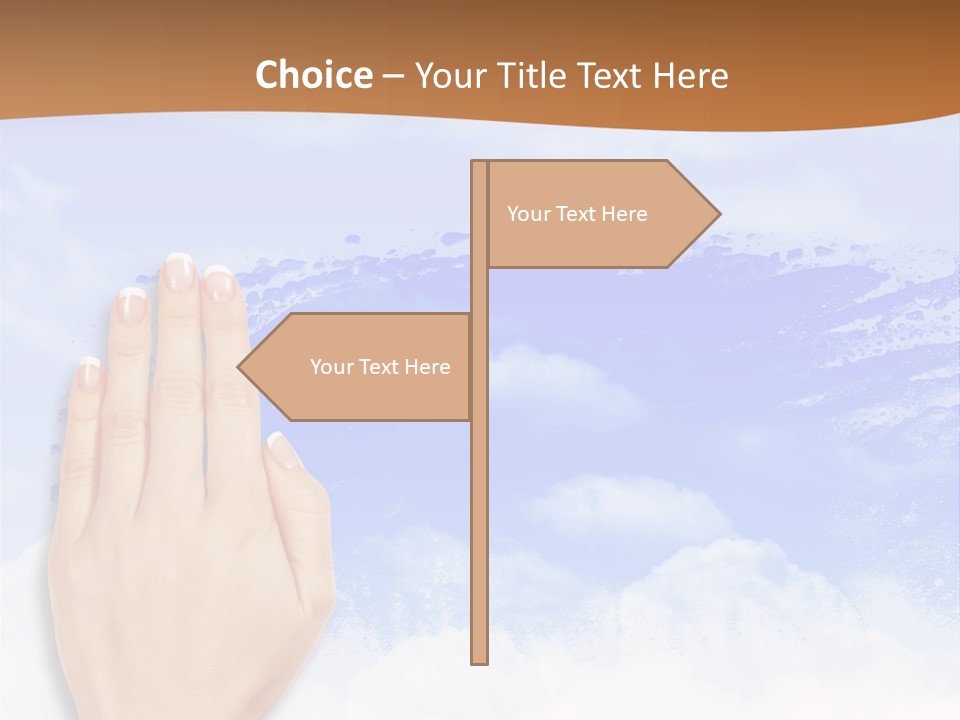 Choice – Your Title Text Here

Your Text Here

Your Text Here